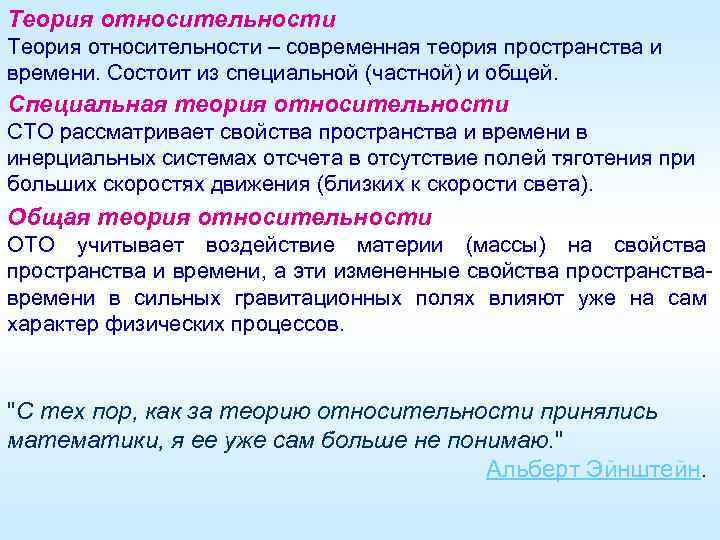 Теория относительности

Теория относительности – современная теория пространства и времени. Состоит из специальной (частной) и общей.

Специальная теория относительности

СТО рассматривает свойства пространства и времени в инерциальных системах отсчета в отсутствие полей тяготения при больших скоростях движения (близких к скорости света).

Общая теория относительности

ОТО учитывает воздействие материи (массы) на свойства пространства и времени, а эти измененные свойства пространства-времени в сильных гравитационных полях влияют уже на сам характер физических процессов.

"С тех пор, как за теорию относительности принялись математики, я ее уже сам больше не понимаю."

Альберт Эйнштейн.